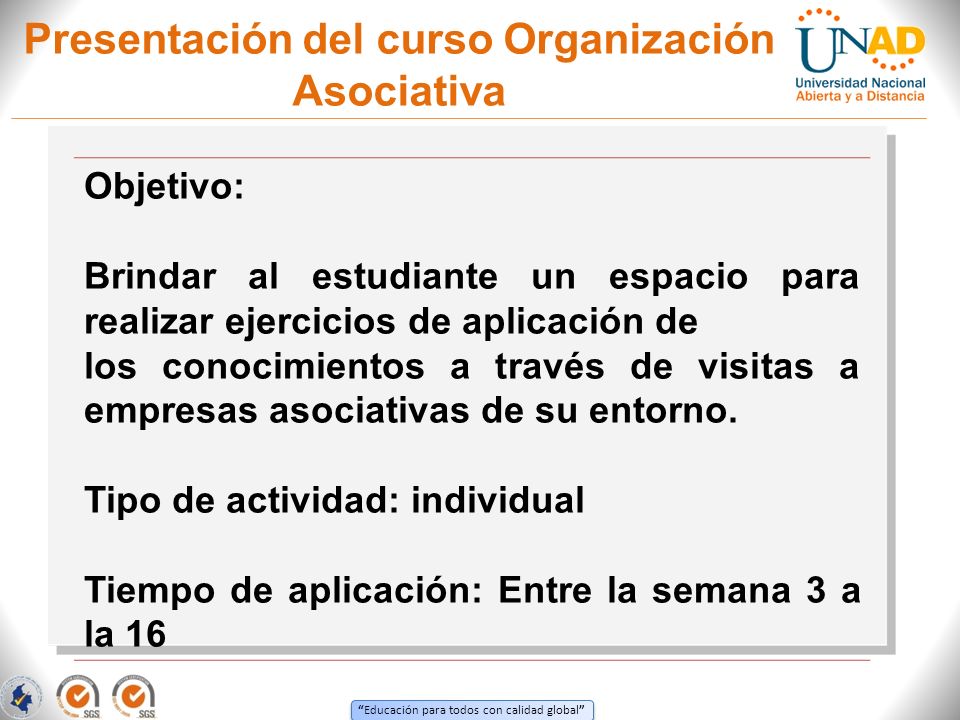 Presentación del curso Organización Asociativa

UNAD
Universidad Nacional
Abierta y a Distancia

Objetivo:

Brindar al estudiante un espacio para realizar ejercicios de aplicación de los conocimientos a través de visitas a empresas asociativas de su entorno.

Tipo de actividad: individual

Tiempo de aplicación: Entre la semana 3 a la 16

SGS SGS

"Educación para todos con calidad global"